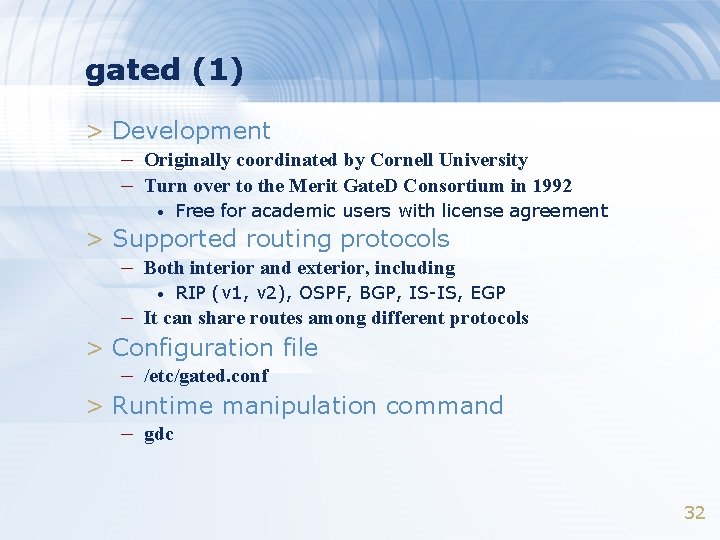 gated (1)

> Development
– Originally coordinated by Cornell University
– Turn over to the Merit GateD Consortium in 1992
• Free for academic users with license agreement

> Supported routing protocols
– Both interior and exterior, including
• RIP (v1, v2), OSPF, BGP, IS-IS, EGP
– It can share routes among different protocols

> Configuration file
– /etc/gated.conf

> Runtime manipulation command
– gdc

32